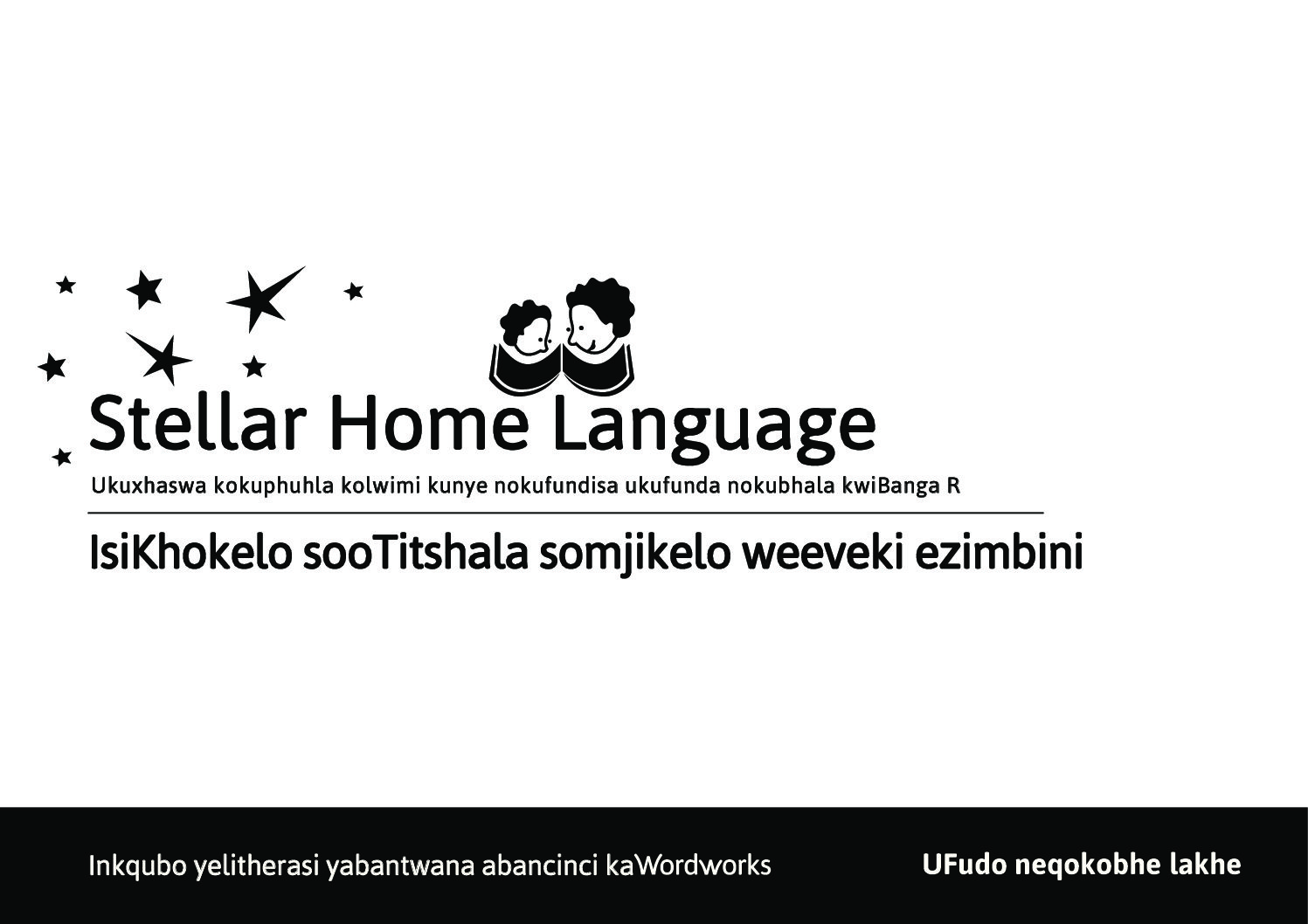 Stellar Home Language

Ukuxhaswa kokuphuhla kolwimi kunye nokufundisa ukufunda nokubhala kwiBanga R

IsiKhokelo sooTitshala somjikelo weeveki ezimbini

Inkqubo yelitherasi yabantwana abancinci kaWordworks

UFudo neqokobhe lakhe